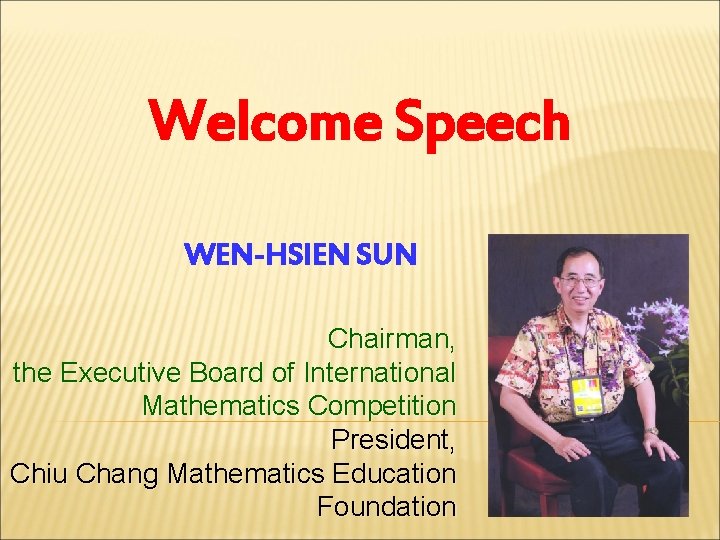 Welcome Speech

WEN-HSIEN SUN

Chairman,
the Executive Board of International Mathematics Competition

President,
Chiu Chang Mathematics Education Foundation